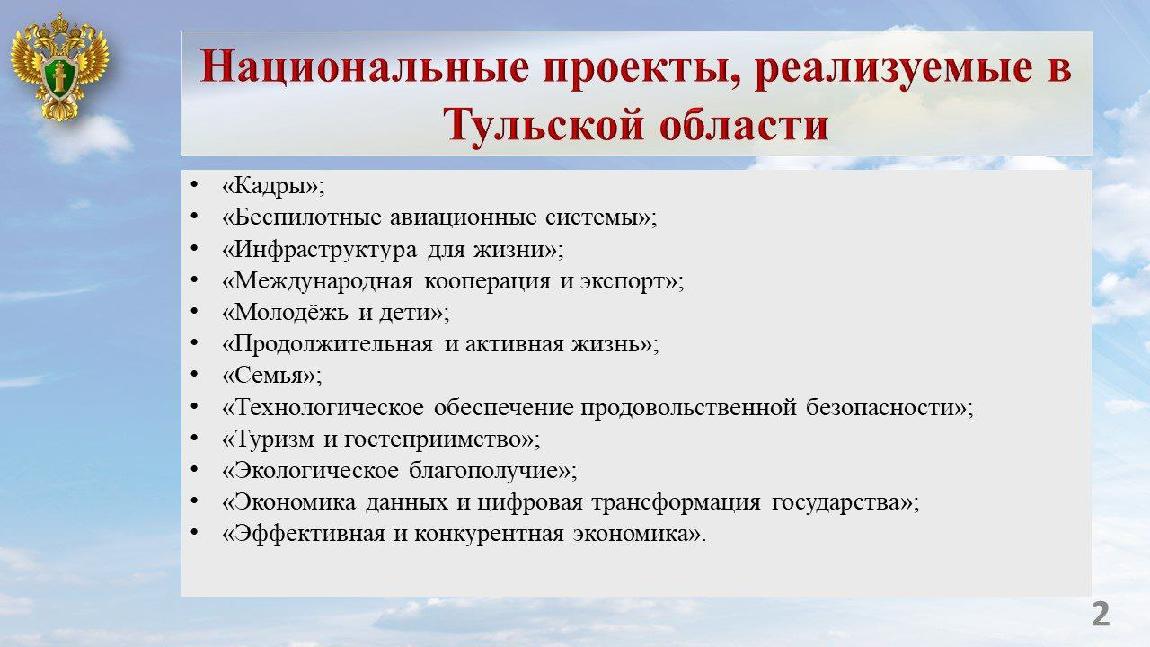 Национальные проекты, реализуемые в Тульской области

• «Кадры»;
• «Беспилотные авиационные системы»;
• «Инфраструктура для жизни»;
• «Международная кооперация и экспорт»;
• «Молодёжь и дети»;
• «Продолжительная и активная жизнь»;
• «Семья»;
• «Технологическое обеспечение продовольственной безопасности»;
• «Туризм и гостеприимство»;
• «Экологическое благополучие»;
• «Экономика данных и цифровая трансформация государства»;
• «Эффективная и конкурентная экономика».

2